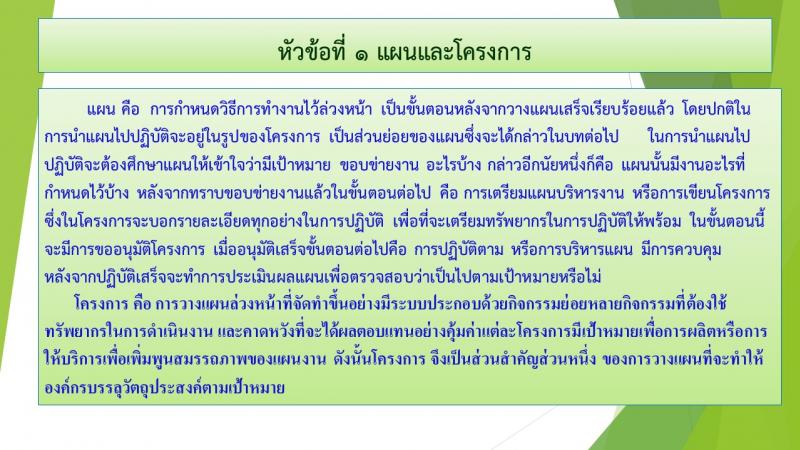 หัวข้อที่ ๑ แผนและโครงการ

แผน คือ การกำหนดวิธีการทำงานไว้ล่วงหน้า เป็นขั้นตอนหลังจากวางแผนเสร็จเรียบร้อยแล้ว โดยปกติในการนำแผนไปปฏิบัติจะอยู่ในรูปของโครงการ เป็นส่วนย่อยของแผนซึ่งจะได้กล่าวในบทต่อไป ในการนำแผนไปปฏิบัติจะต้องศึกษาแผนให้เข้าใจว่ามีเป้าหมาย ขอบข่ายงาน อะไรบ้าง กล่าวอีกนัยหนึ่งก็คือ แผนนั้นมีงานอะไรที่กำหนดไว้บ้าง หลังจากทราบขอบข่ายงานแล้วในขั้นตอนต่อไป คือ การเตรียมแผนบริหารงาน หรือการเขียนโครงการ ซึ่งในโครงการจะบอกรายละเอียดทุกอย่างในการปฏิบัติ เพื่อที่จะเตรียมทรัพยากรในการปฏิบัติให้พร้อม ในขั้นตอนนี้จะมีการขออนุมัติโครงการ เมื่ออนุมัติเสร็จขั้นตอนต่อไปคือ การปฏิบัติตาม หรือการบริหารแผน มีการควบคุม หลังจากปฏิบัติเสร็จจะทำการประเมินผลแผนเพื่อตรวจสอบว่าเป็นไปตามเป้าหมายหรือไม่

โครงการ คือ การวางแผนล่วงหน้าที่จัดทำขึ้นอย่างมีระบบประกอบด้วยกิจกรรมย่อยหลายกิจกรรมที่ต้องใช้ทรัพยากรในการดำเนินงาน และคาดหวังที่จะได้ผลตอบแทนอย่างคุ้มค่าแต่ละโครงการมีเป้าหมายเพื่อการผลิตหรือการให้บริการเพื่อเพิ่มพูนสมรรถภาพของแผนงาน ดังนั้นโครงการ จึงเป็นส่วนสำคัญส่วนหนึ่ง ของการวางแผนที่จะทำให้องค์กรบรรลุวัตถุประสงค์ตามเป้าหมาย